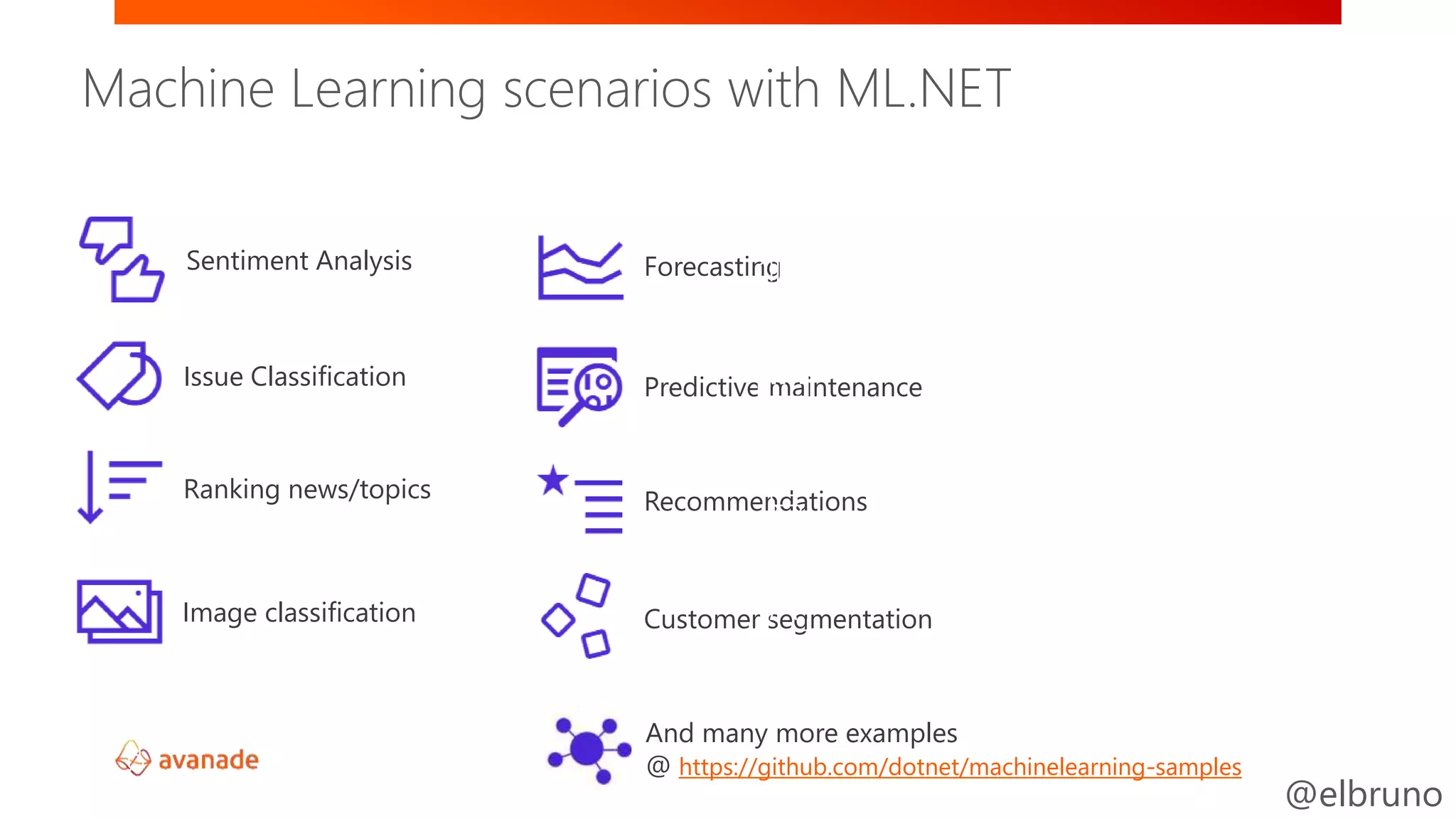 Machine Learning scenarios with ML.NET

Sentiment Analysis

Issue Classification

Ranking news/topics

Image classification

Forecasting

Predictive maintenance

Recommendations

Customer segmentation

And many more examples @ https://github.com/dotnet/machinelearning-samples

avanade

@elbruno